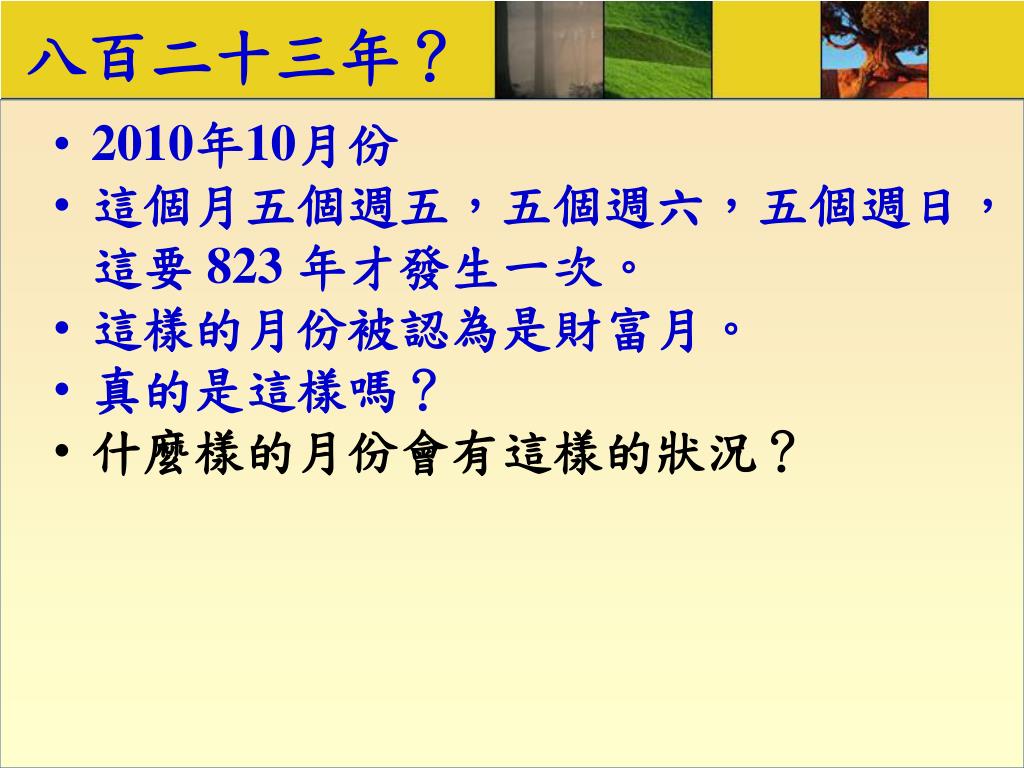 八百二十三年？

• 2010年10月份
• 這個月五個週五，五個週六，五個週日，這要 823 年才發生一次。
• 這樣的月份被認為是財富月。
• 真的是這樣嗎？
• 什麼樣的月份會有這樣的狀況？